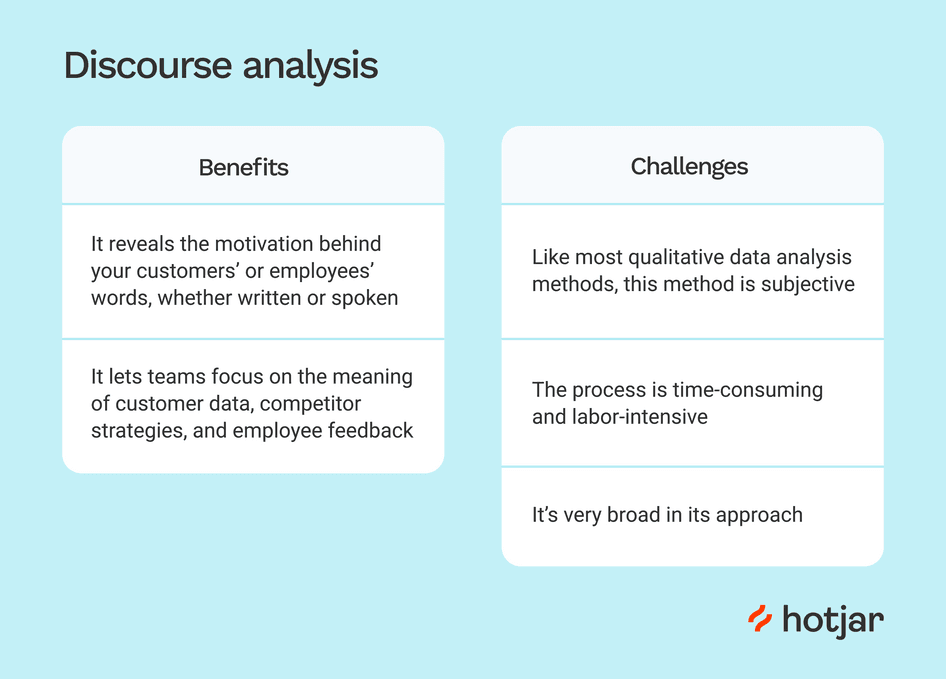 Discourse analysis

Benefits

It reveals the motivation behind your customers' or employees' words, whether written or spoken

It lets teams focus on the meaning of customer data, competitor strategies, and employee feedback

Challenges

Like most qualitative data analysis methods, this method is subjective

The process is time-consuming and labor-intensive

It's very broad in its approach

hotjar